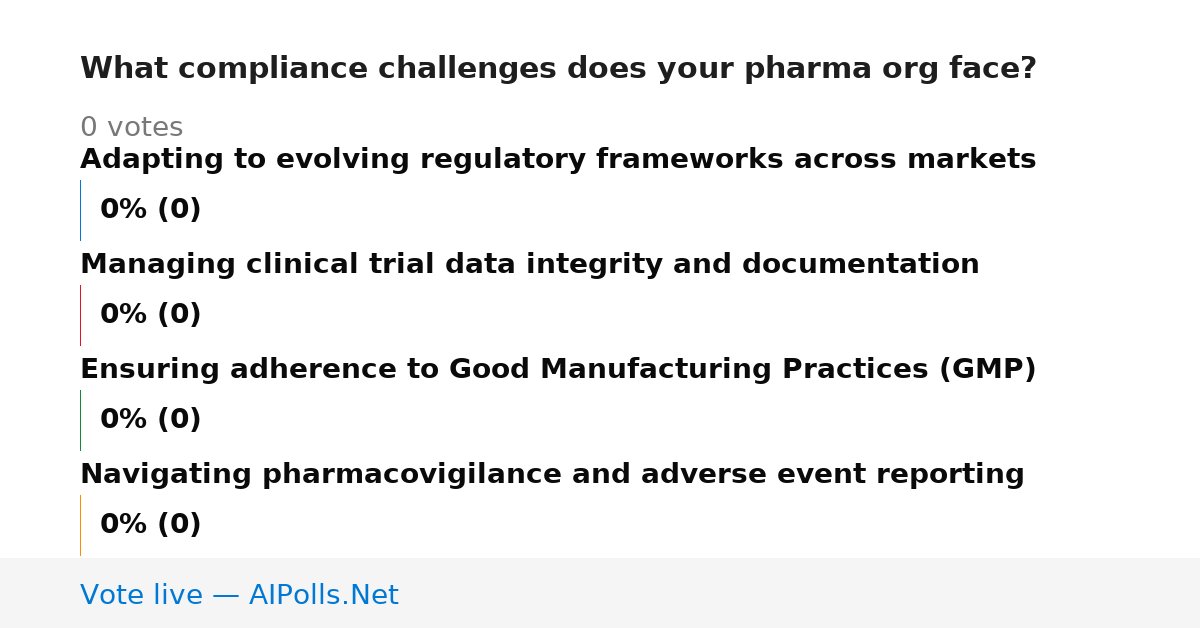 What compliance challenges does your pharma org face?

0 votes

Adapting to evolving regulatory frameworks across markets

0% (0)

Managing clinical trial data integrity and documentation

0% (0)

Ensuring adherence to Good Manufacturing Practices (GMP)

0% (0)

Navigating pharmacovigilance and adverse event reporting

0% (0)

Vote live — AIPolls.Net